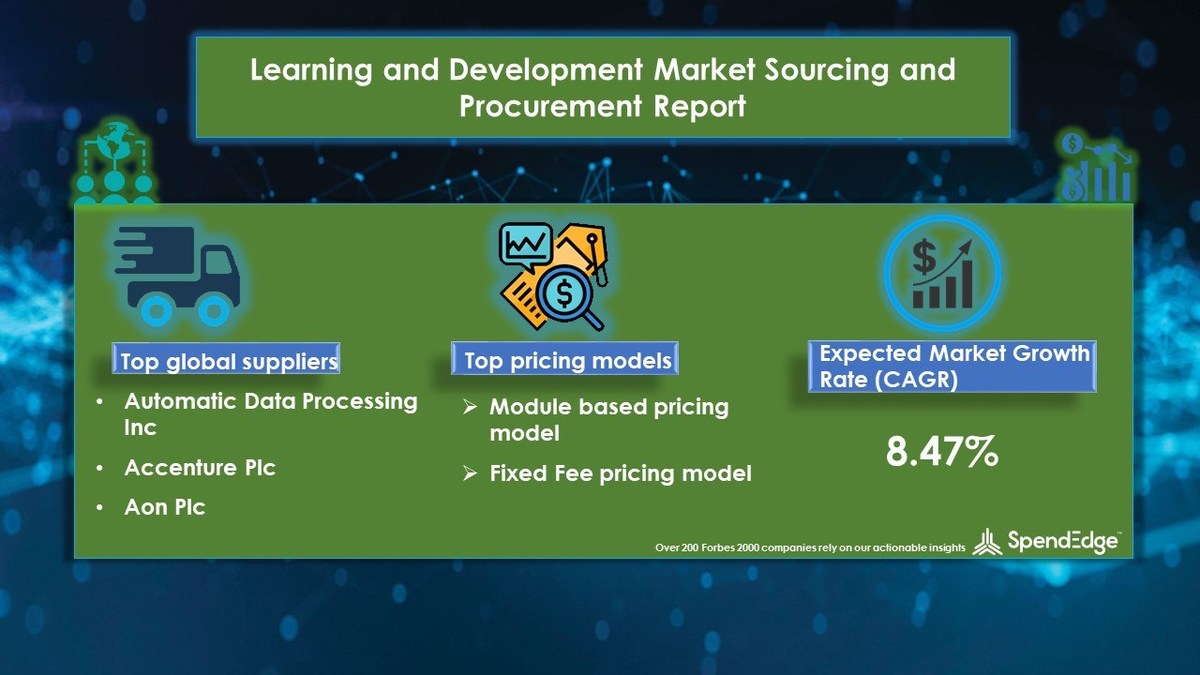 Learning and Development Market Sourcing and Procurement Report

Top global suppliers

• Automatic Data Processing Inc

• Accenture Plc

• Aon Plc

Top pricing models

➢ Module based pricing model

➢ Fixed Fee pricing model

Expected Market Growth Rate (CAGR)

8.47%

Over 200 Forbes 2000 companies rely on our actionable insights

SpendEdge™